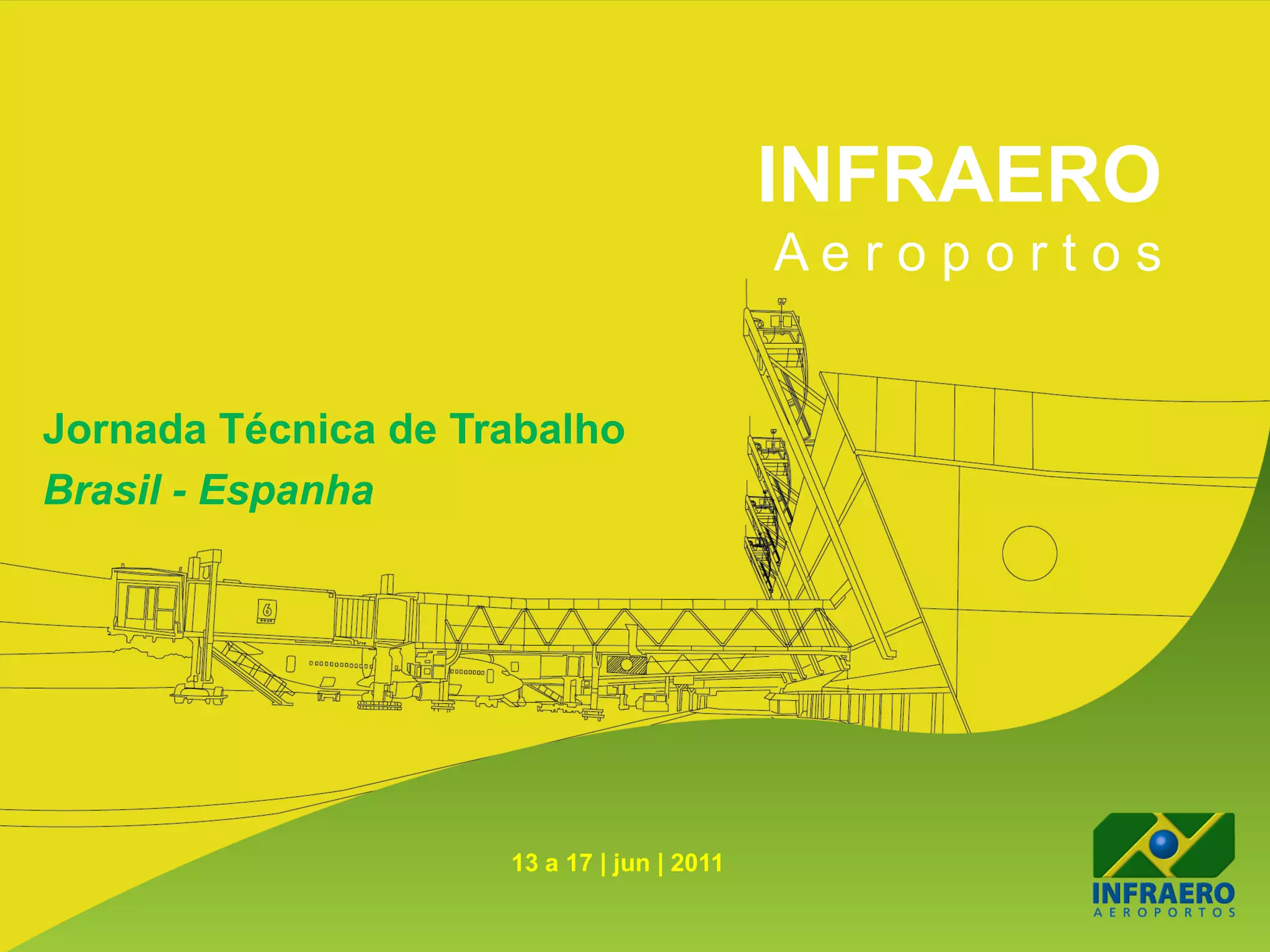 INFRAERO
Aeroportos

Jornada Técnica de Trabalho
Brasil - Espanha

6

13 a 17 | jun | 2011

INFRAERO
AEROPORTOS